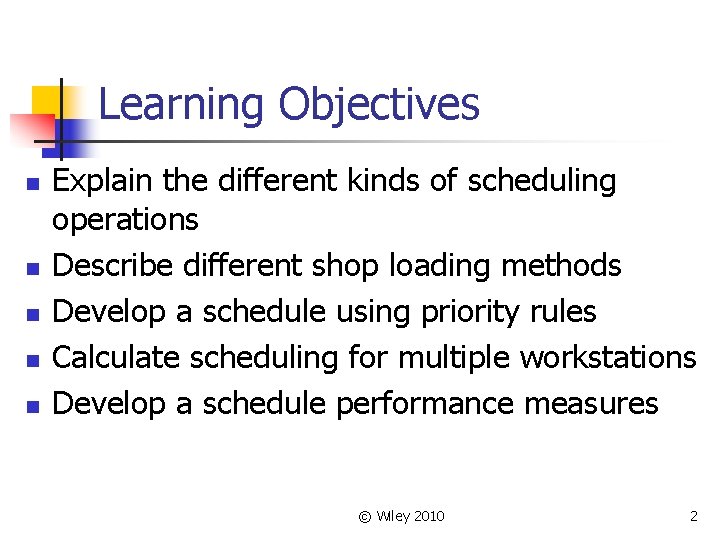 Learning Objectives

- Explain the different kinds of scheduling operations
- Describe different shop loading methods
- Develop a schedule using priority rules
- Calculate scheduling for multiple workstations
- Develop a schedule performance measures

© Wiley 2010

2